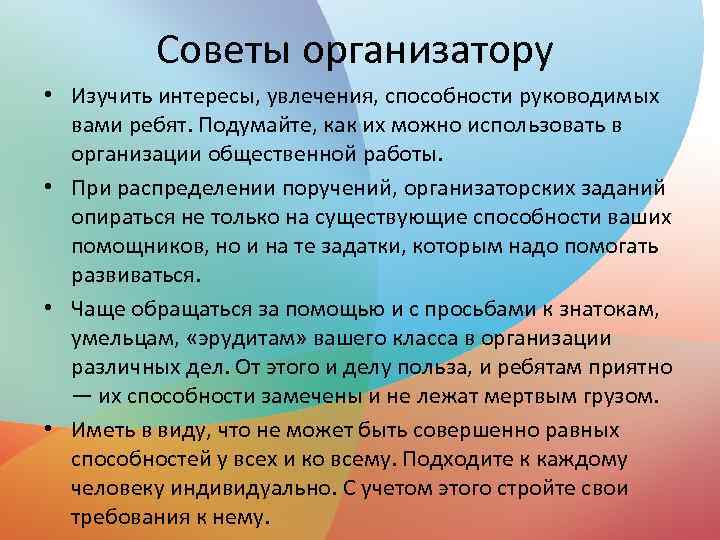 Советы организатору

• Изучить интересы, увлечения, способности руководимых вами ребят. Подумайте, как их можно использовать в организации общественной работы.

• При распределении поручений, организаторских заданий опираться не только на существующие способности ваших помощников, но и на те задатки, которым надо помогать развиваться.

• Чаще обращаться за помощью и с просьбами к знатокам, умельцам, «эрудитам» вашего класса в организации различных дел. От этого и делу польза, и ребятам приятно — их способности замечены и не лежат мертвым грузом.

• Иметь в виду, что не может быть совершенно равных способностей у всех и ко всему. Подходите к каждому человеку индивидуально. С учетом этого стройте свои требования к нему.